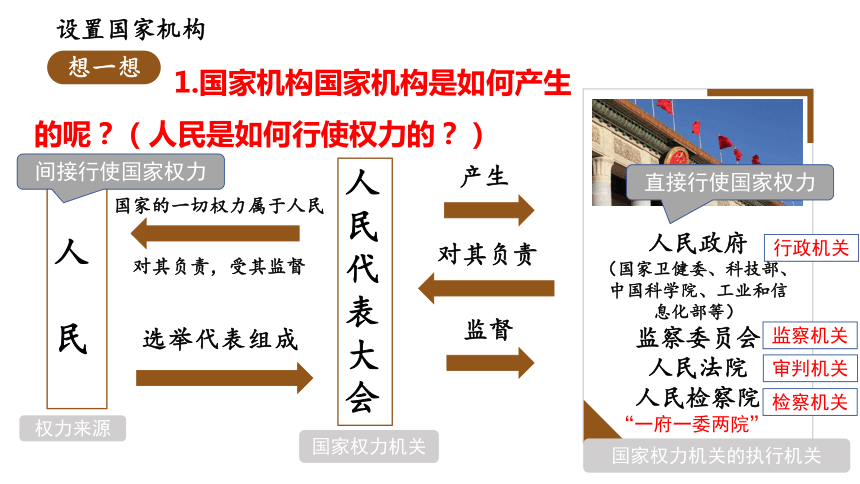 设置国家机构

想一想

1.国家机构国家机构是如何产生的呢？（人民是如何行使权力的？）

间接行使国家权力

人民

权力来源

国家的一切权力属于人民

对其负责，受其监督

选举代表组成

人民代表大会

国家权力机关

产生

对其负责

监督

直接行使国家权力

人民政府 行政机关

（国家卫健委、科技部、中国科学院、工业和信息化部等）

监察委员会 监察机关

人民法院 审判机关

人民检察院 检察机关

“一府一委两院”

国家权力机关的执行机关